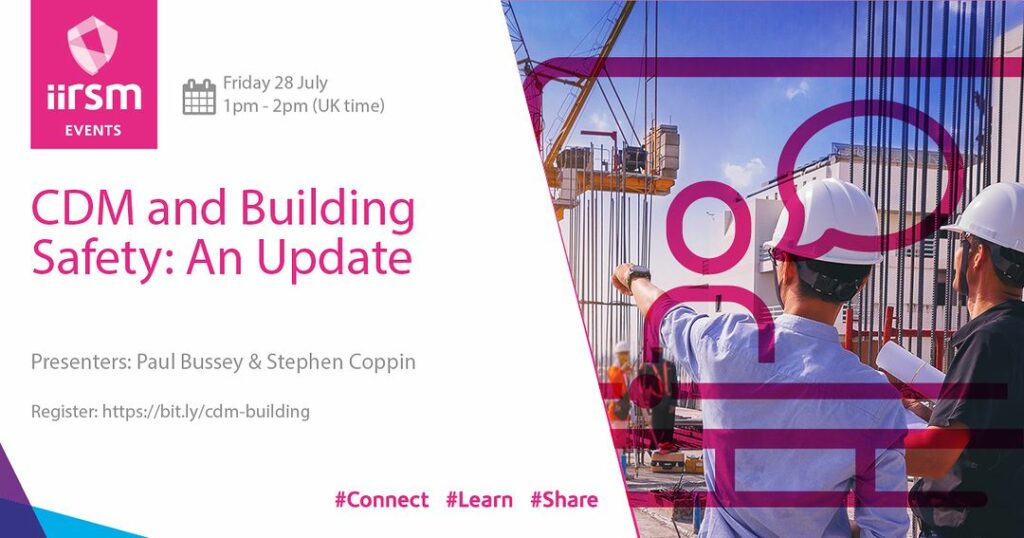 iirsm
EVENTS

Friday 28 July
1pm - 2pm (UK time)

CDM and Building Safety: An Update

Presenters: Paul Bussey & Stephen Coppin

Register: https://bit.ly/cdm-building

#Connect #Learn #Share